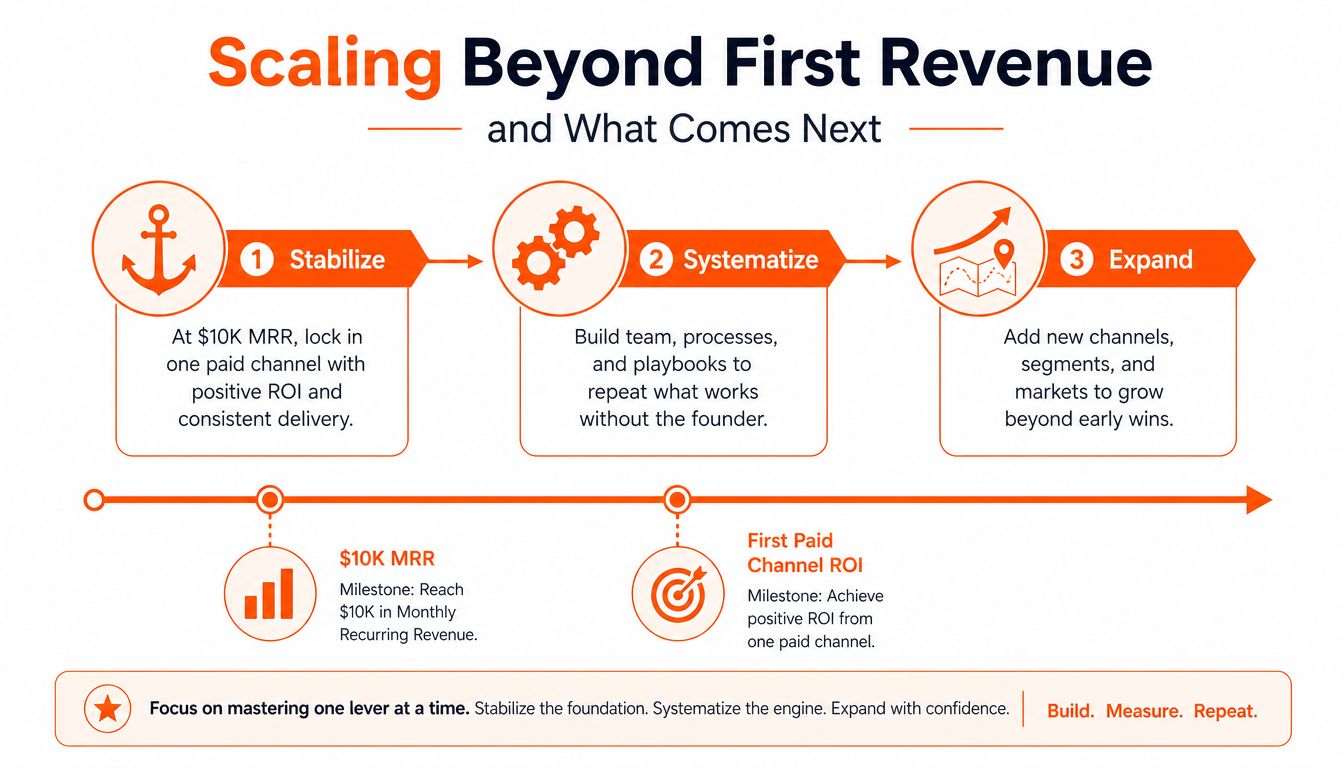 Scaling Beyond First Revenue

and What Comes Next

1 Stabilize

At \$10K MRR, lock in one paid channel with positive ROI and consistent delivery.

2 Systematize

Build team, processes, and playbooks to repeat what works without the founder.

3 Expand

Add new channels, segments, and markets to grow beyond early wins.

\$10K MRR

Milestone: Reach \$10K in Monthly Recurring Revenue.

First Paid Channel ROI

Milestone: Achieve positive ROI from one paid channel.

Focus on mastering one lever at a time. Stabilize the foundation. Systematize the engine. Expand with confidence.

Build. Measure. Repeat.